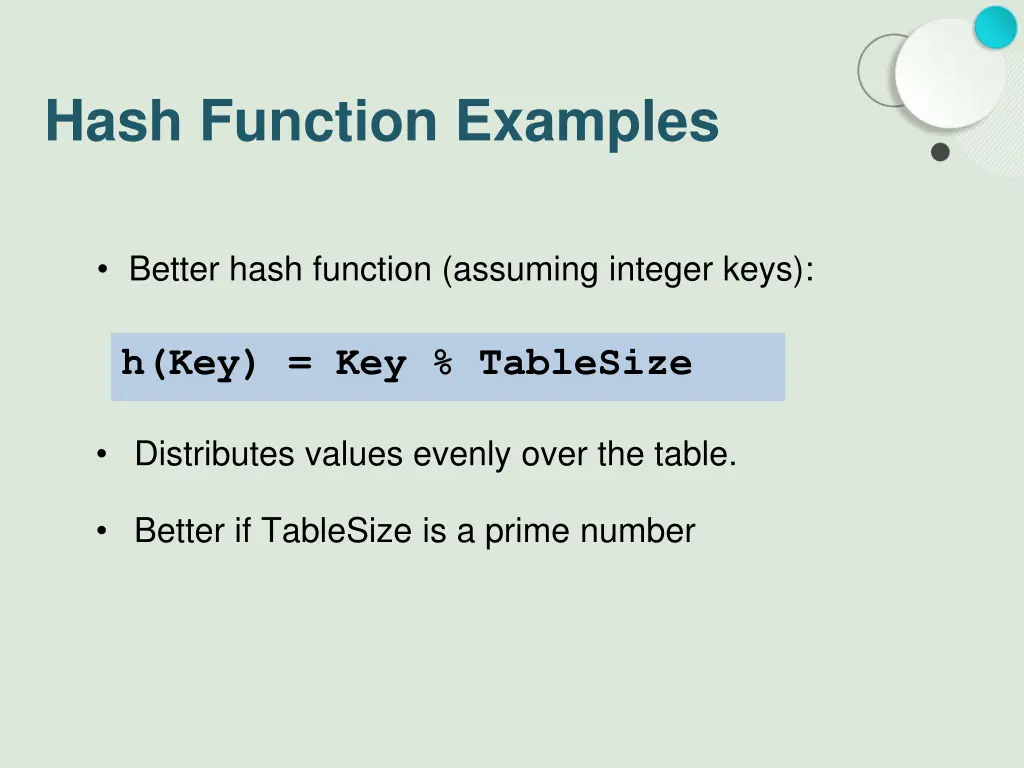 Hash Function Examples

• Better hash function (assuming integer keys):

h(Key) = Key % TableSize

• Distributes values evenly over the table.

• Better if TableSize is a prime number